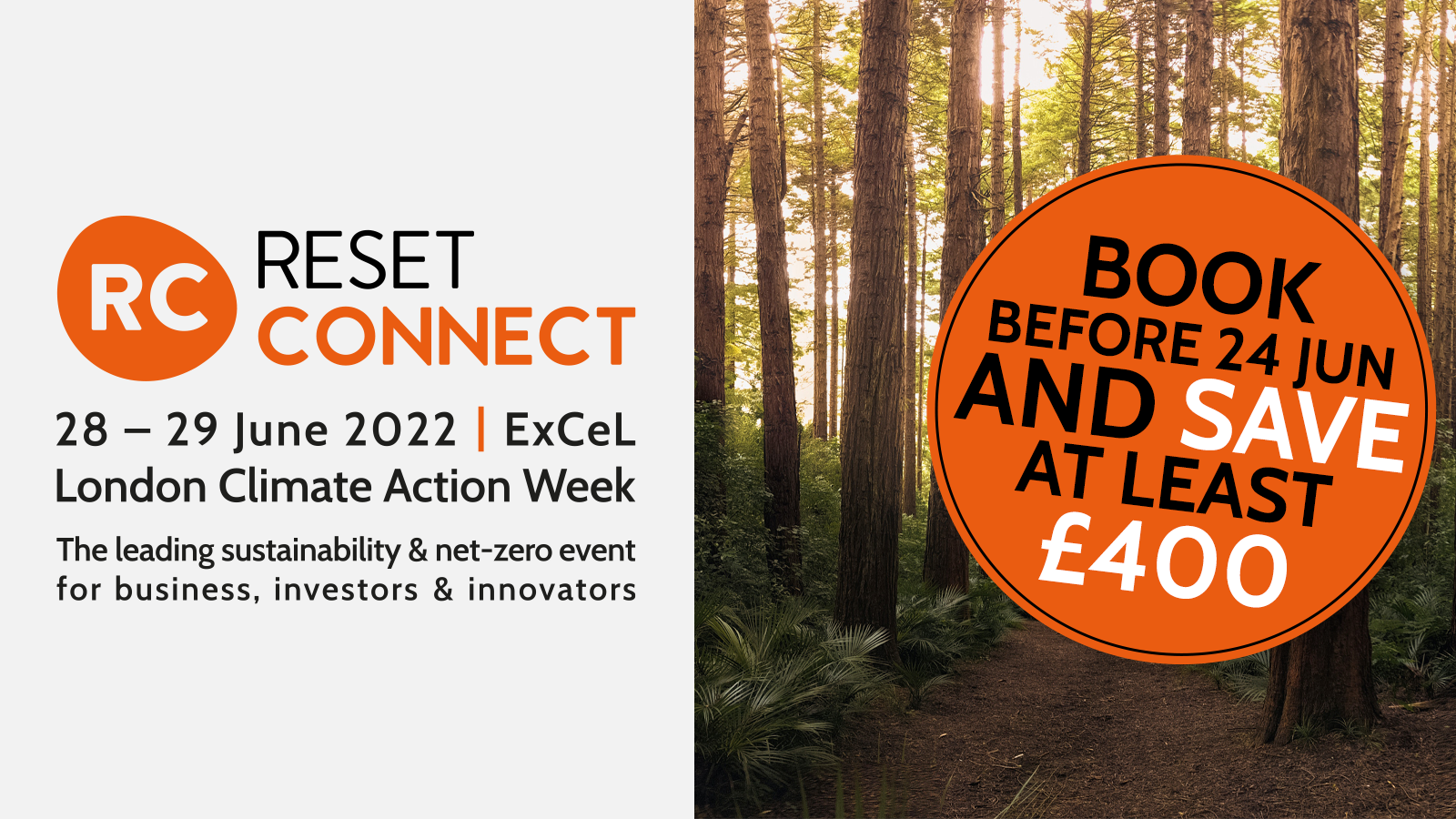 RC RESET CONNECT

28 – 29 June 2022 | ExCeL
London Climate Action Week

The leading sustainability & net-zero event for business, investors & innovators

BOOK BEFORE 24 JUN AND SAVE AT LEAST £400